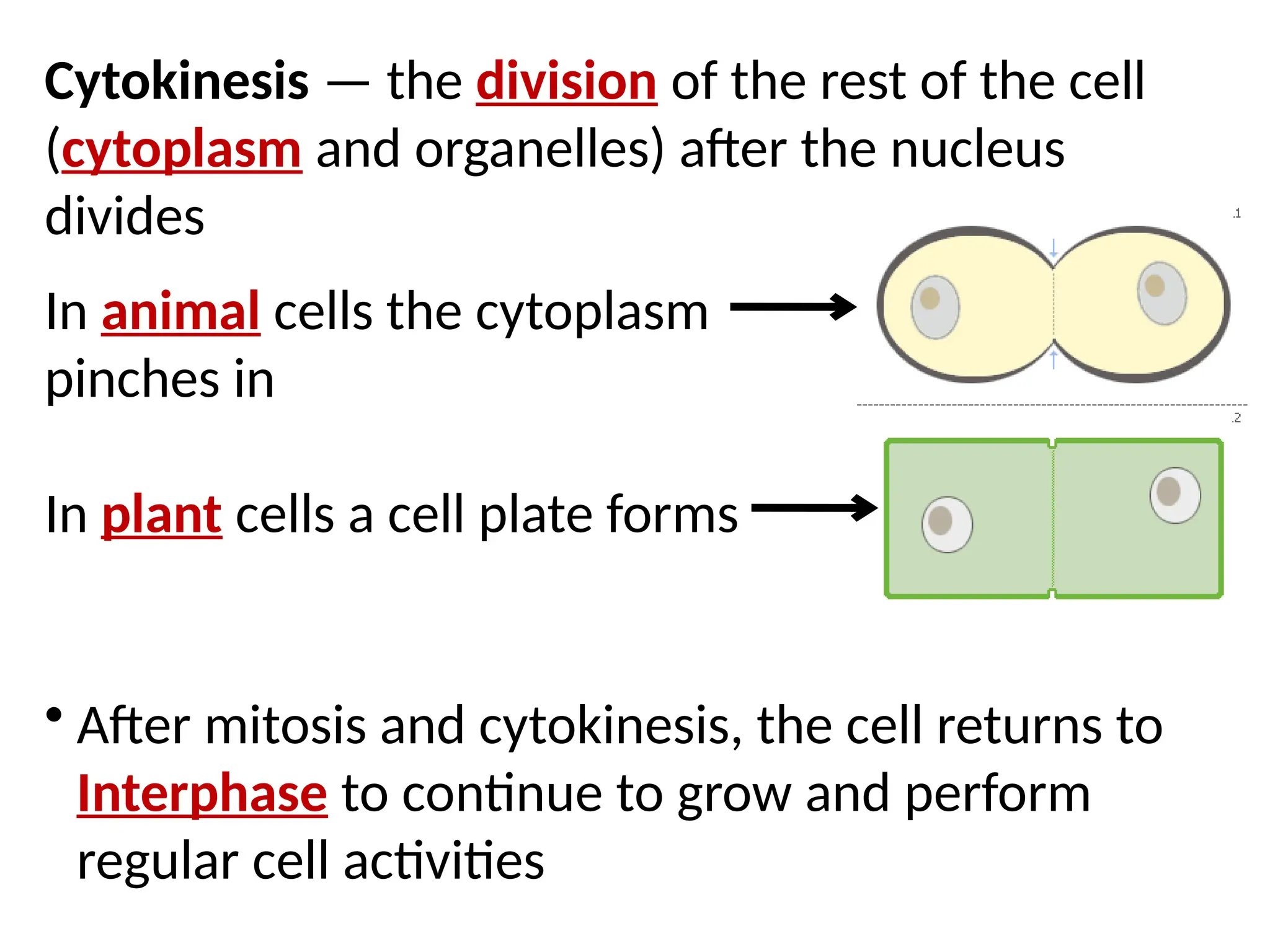 Cytokinesis — the division of the rest of the cell (cytoplasm and organelles) after the nucleus divides

.1

In animal cells the cytoplasm pinches in

.2

In plant cells a cell plate forms

• After mitosis and cytokinesis, the cell returns to Interphase to continue to grow and perform regular cell activities